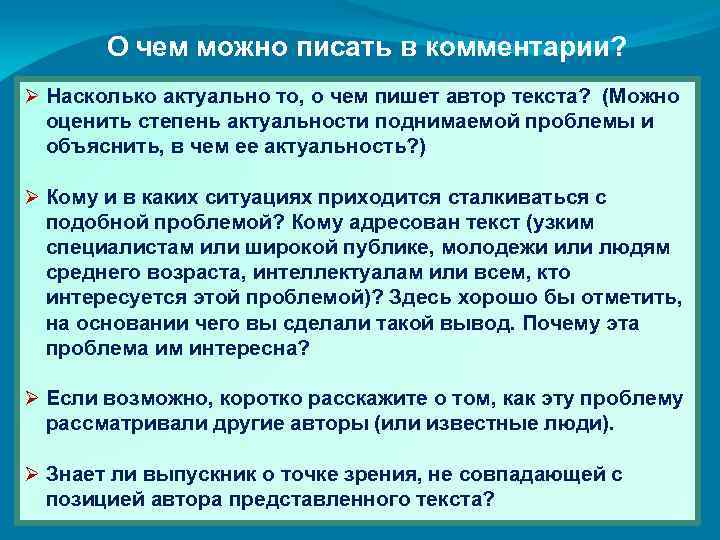 О чем можно писать в комментарии?

➢ Насколько актуально то, о чем пишет автор текста? (Можно оценить степень актуальности поднимаемой проблемы и объяснить, в чем ее актуальность?)

➢ Кому и в каких ситуациях приходится сталкиваться с подобной проблемой? Кому адресован текст (узким специалистам или широкой публике, молодежи или людям среднего возраста, интеллектуалам или всем, кто интересуется этой проблемой)? Здесь хорошо бы отметить, на основании чего вы сделали такой вывод. Почему эта проблема им интересна?

➢ Если возможно, коротко расскажите о том, как эту проблему рассматривали другие авторы (или известные люди).

➢ Знает ли выпускник о точке зрения, не совпадающей с позицией автора представленного текста?